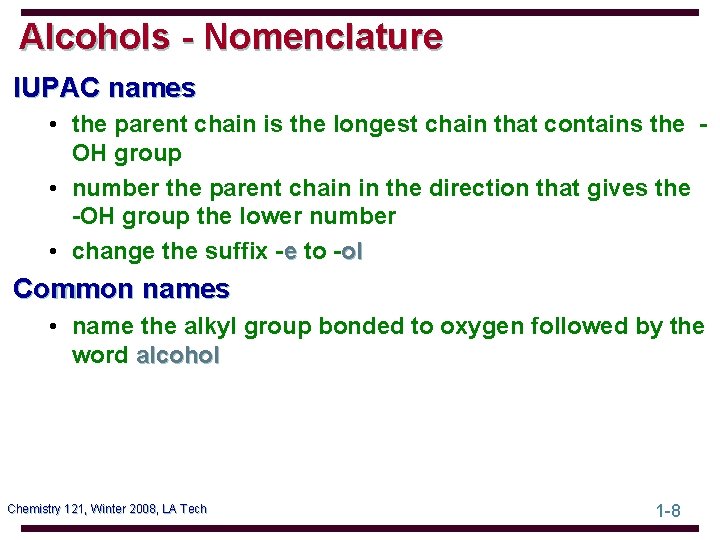 Alcohols - Nomenclature

IUPAC names

• the parent chain is the longest chain that contains the -OH group

• number the parent chain in the direction that gives the -OH group the lower number

• change the suffix -e to -ol

Common names

• name the alkyl group bonded to oxygen followed by the word alcohol

Chemistry 121, Winter 2008, LA Tech

1-8